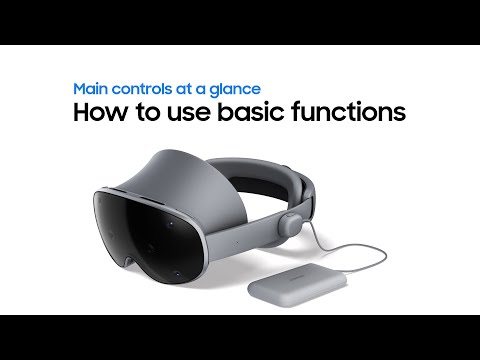 Main controls at a glance
How to use basic functions